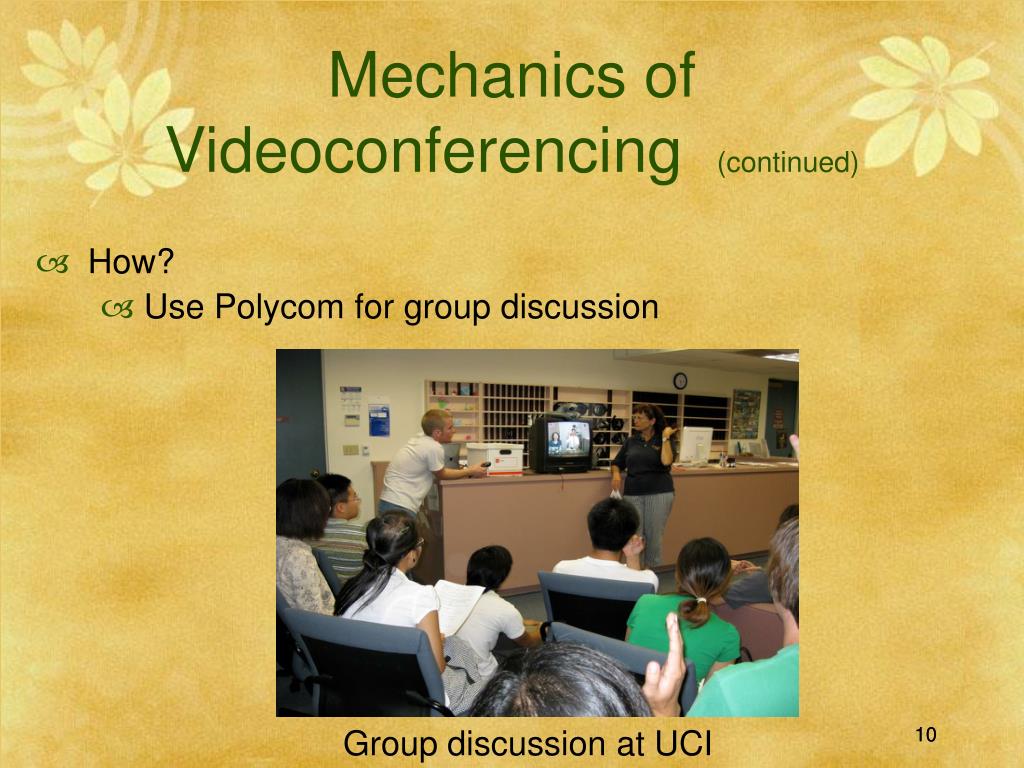 Mechanics of Videoconferencing (continued)

How?

Use Polycom for group discussion

Group discussion at UCI

10